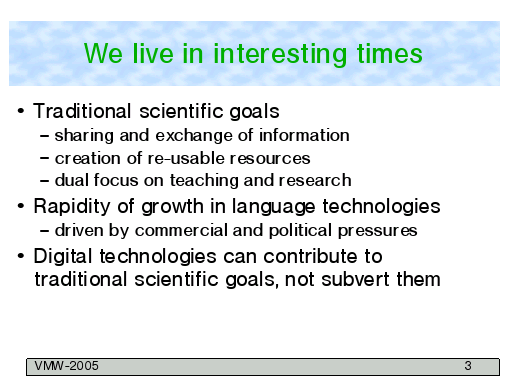 We live in interesting times

• Traditional scientific goals
– sharing and exchange of information
– creation of re-usable resources
– dual focus on teaching and research
• Rapidity of growth in language technologies
– driven by commercial and political pressures
• Digital technologies can contribute to traditional scientific goals, not subvert them

VMW-2005 3